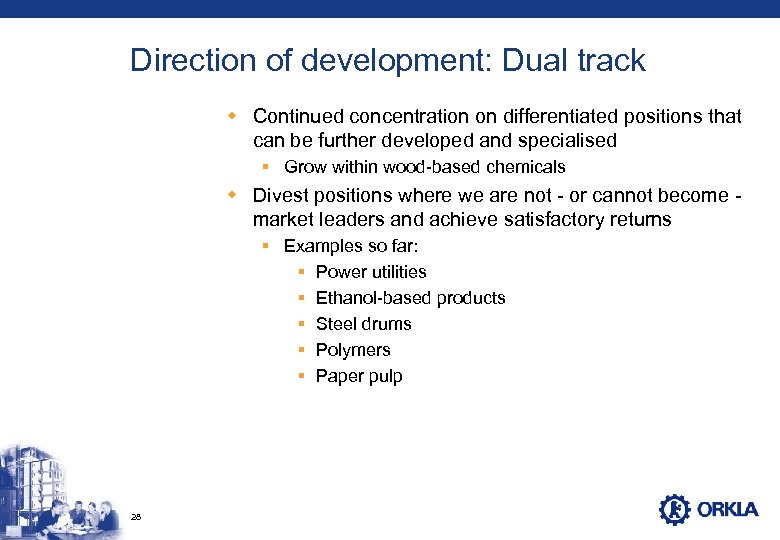 Direction of development: Dual track

- Continued concentration on differentiated positions that can be further developed and specialised
  - Grow within wood-based chemicals
- Divest positions where we are not - or cannot become - market leaders and achieve satisfactory returns
  - Examples so far:
    - Power utilities
    - Ethanol-based products
    - Steel drums
    - Polymers
    - Paper pulp

28

ORKLA